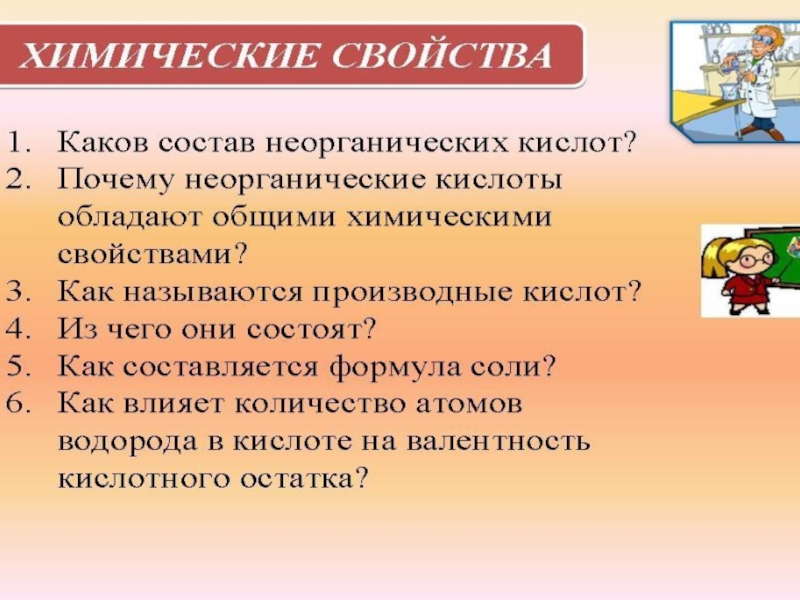 ХИМИЧЕСКИЕ СВОЙСТВА

1. Каков состав неорганических кислот?
2. Почему неорганические кислоты обладают общими химическими свойствами?
3. Как называются производные кислот?
4. Из чего они состоят?
5. Как составляется формула соли?
6. Как влияет количество атомов водорода в кислоте на валентность кислотного остатка?